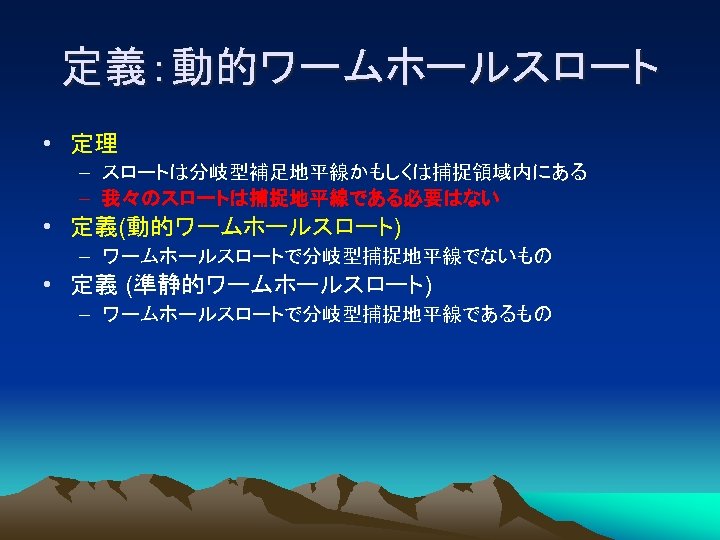 定義：動的ワームホールスロート

• 定理
– スロートは分岐型補足地平線かもしくは捕捉領域内にある
– 我々のスロートは捕捉地平線である必要はない
• 定義(動的ワームホールスロート)
– ワームホールスロートで分岐型捕捉地平線でないもの
• 定義 (準静的ワームホールスロート)
– ワームホールスロートで分岐型捕捉地平線であるもの